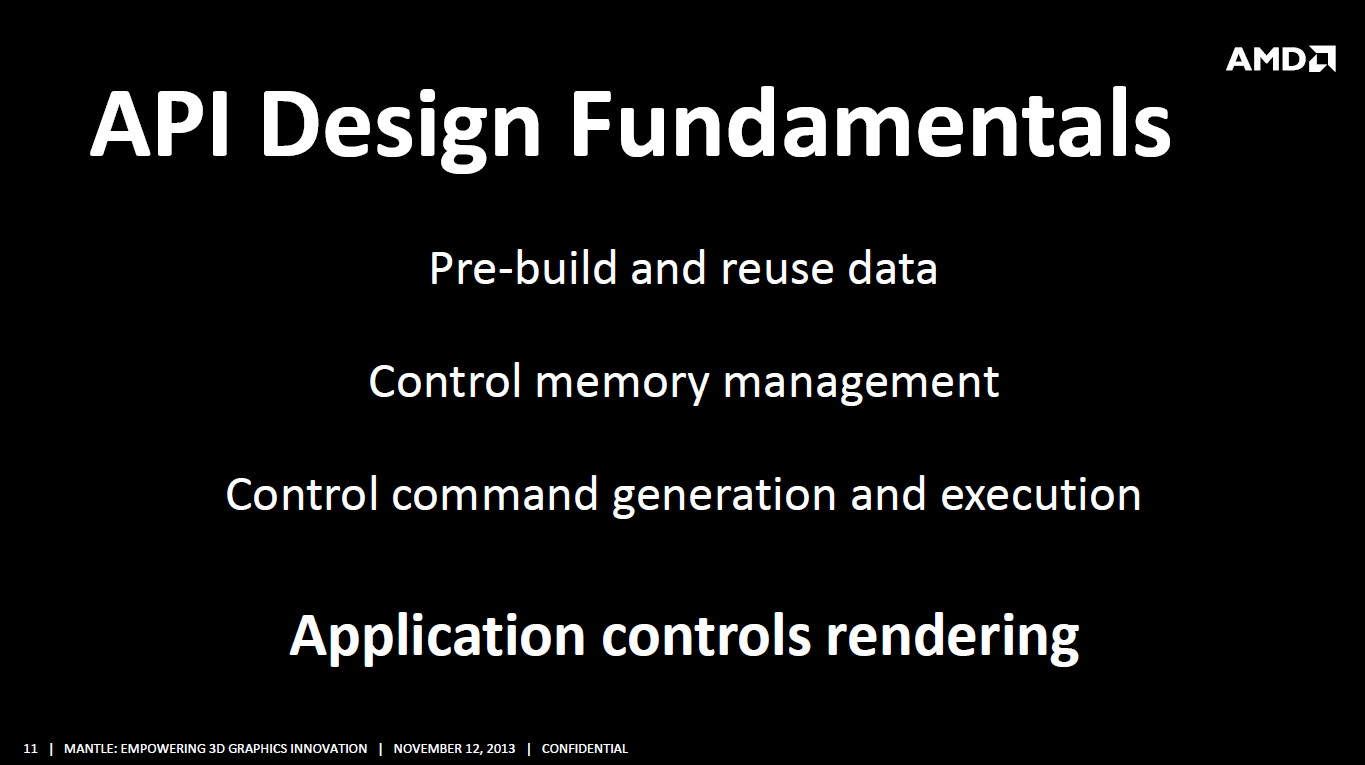 AMD

API Design Fundamentals

Pre-build and reuse data

Control memory management

Control command generation and execution

Application controls rendering

11 | MANTLE: EMPOWERING 3D GRAPHICS INNOVATION | NOVEMBER 12, 2013 | CONFIDENTIAL